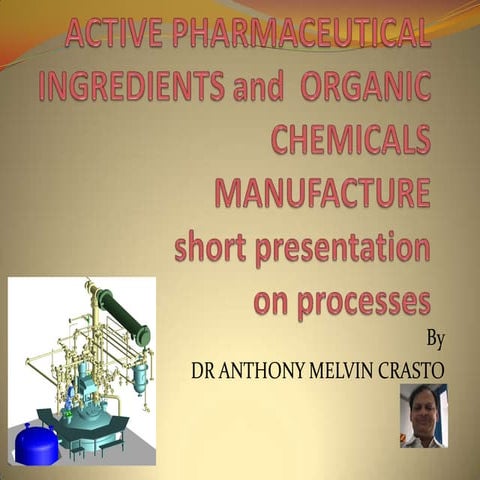 ACTIVE PHARMACEUTICAL INGREDIENTS and ORGANIC CHEMICALS MANUFACTURE short presentation on processes

By
DR ANTHONY MELVIN CRASTO